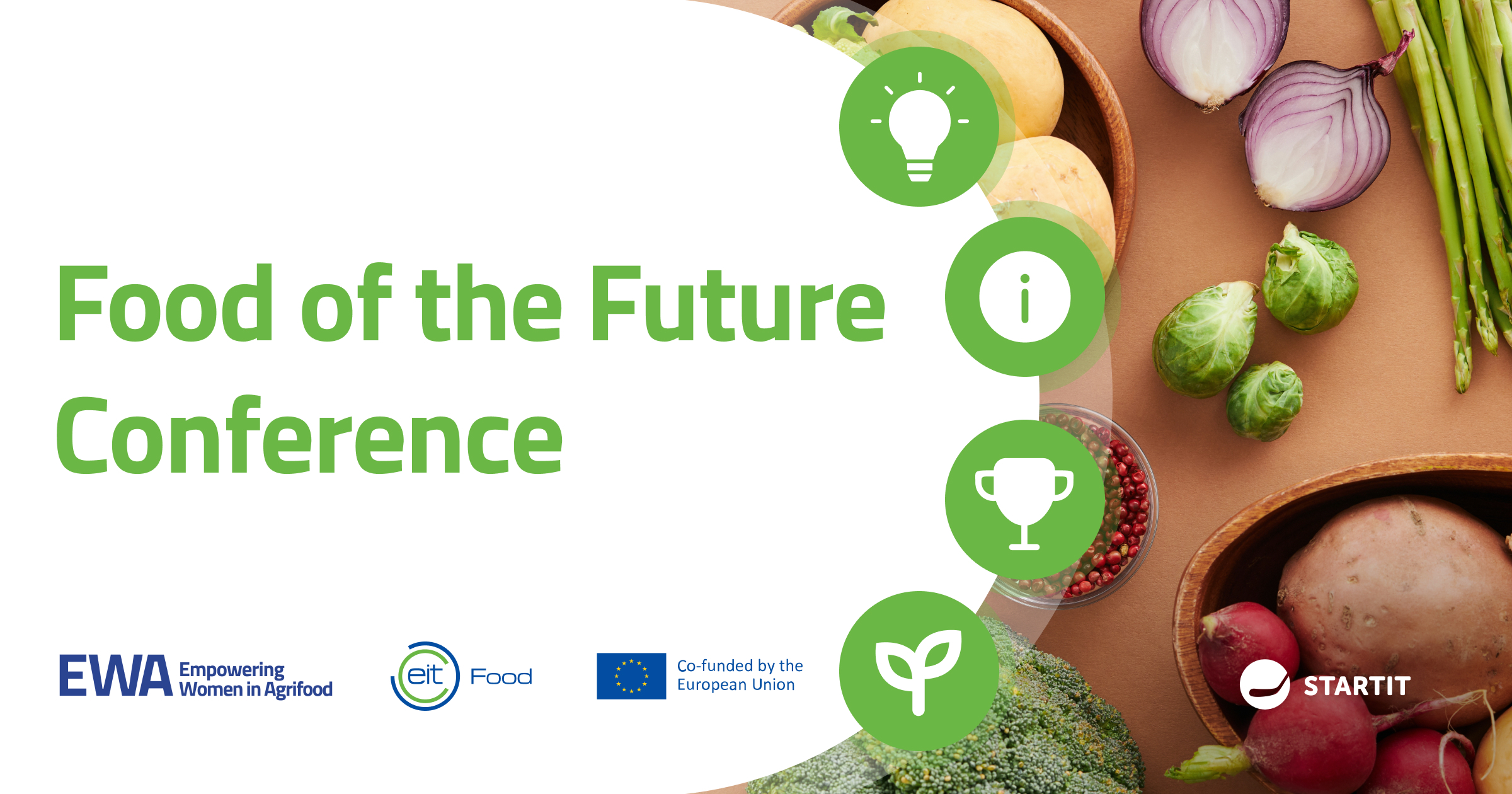 Food of the Future Conference

EWA Empowering Women in Agrifood

eit Food

Co-funded by the European Union

STARTIT